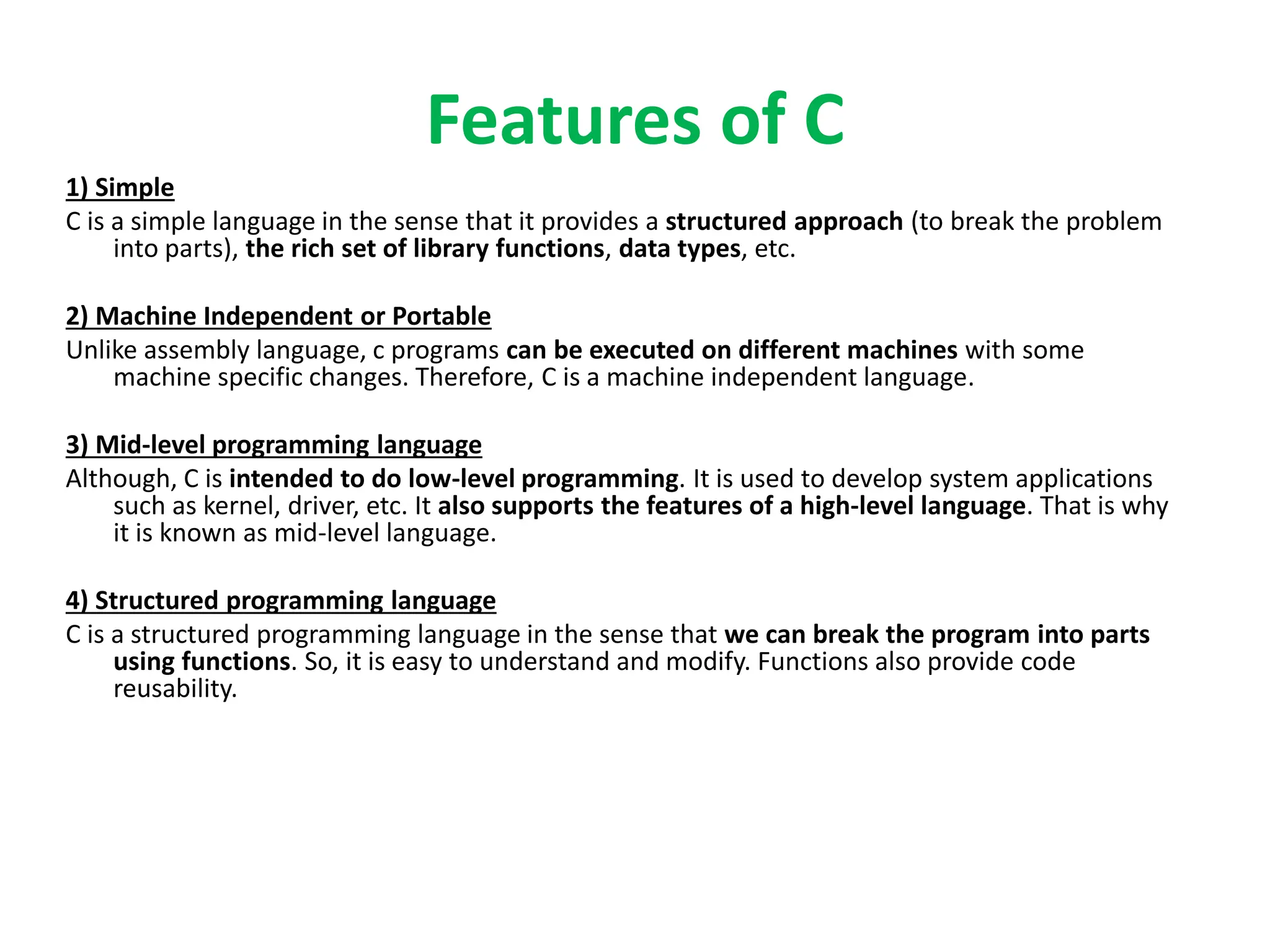 Features of C

1) Simple

C is a simple language in the sense that it provides a structured approach (to break the problem into parts), the rich set of library functions, data types, etc.

2) Machine Independent or Portable

Unlike assembly language, c programs can be executed on different machines with some machine specific changes. Therefore, C is a machine independent language.

3) Mid-level programming language

Although, C is intended to do low-level programming. It is used to develop system applications such as kernel, driver, etc. It also supports the features of a high-level language. That is why it is known as mid-level language.

4) Structured programming language

C is a structured programming language in the sense that we can break the program into parts using functions. So, it is easy to understand and modify. Functions also provide code reusability.